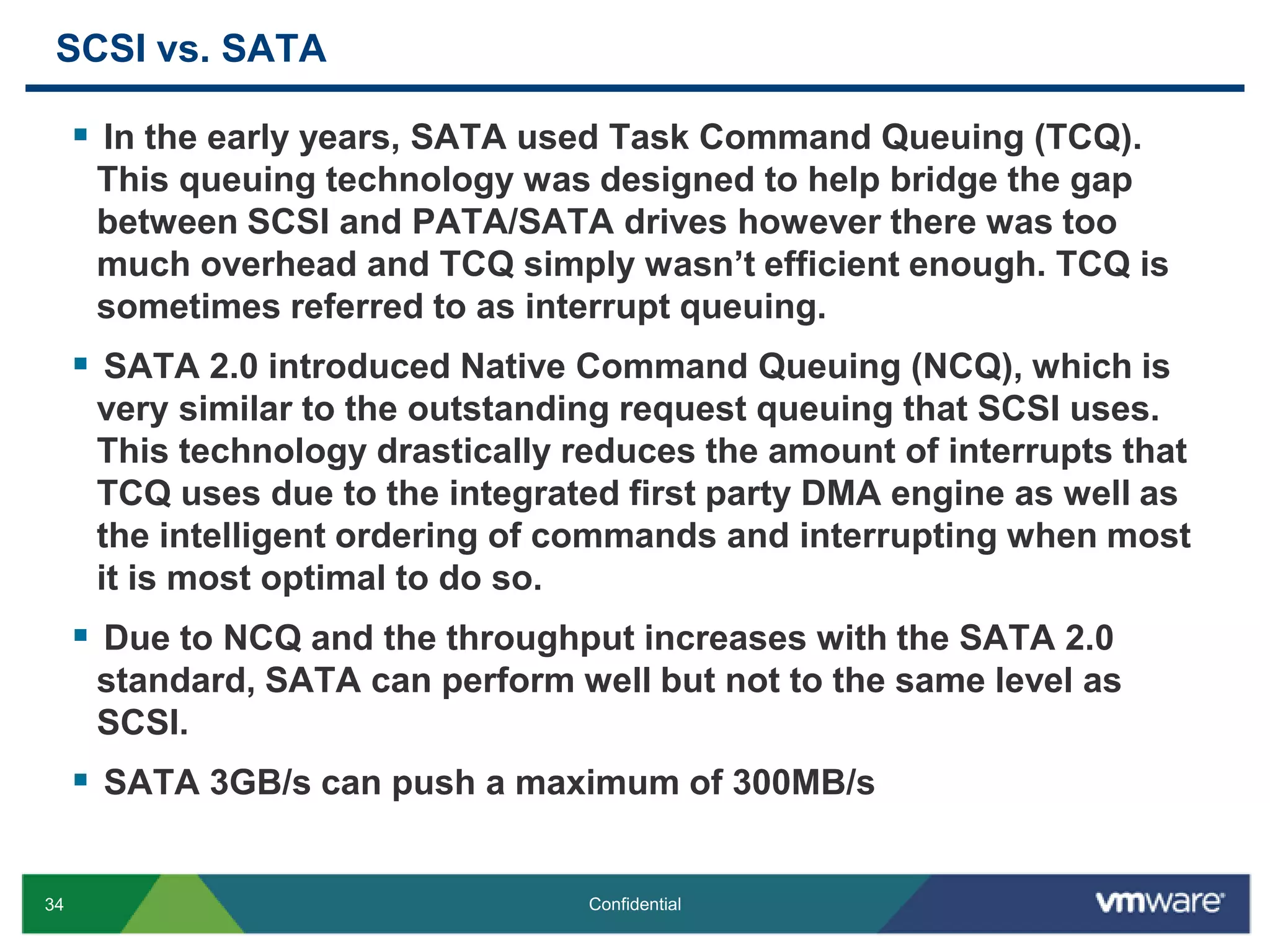 SCSI vs. SATA

▪ In the early years, SATA used Task Command Queuing (TCQ). This queuing technology was designed to help bridge the gap between SCSI and PATA/SATA drives however there was too much overhead and TCQ simply wasn’t efficient enough. TCQ is sometimes referred to as interrupt queuing.

▪ SATA 2.0 introduced Native Command Queuing (NCQ), which is very similar to the outstanding request queuing that SCSI uses. This technology drastically reduces the amount of interrupts that TCQ uses due to the integrated first party DMA engine as well as the intelligent ordering of commands and interrupting when most it is most optimal to do so.

▪ Due to NCQ and the throughput increases with the SATA 2.0 standard, SATA can perform well but not to the same level as SCSI.

▪ SATA 3GB/s can push a maximum of 300MB/s

34

Confidential

vmware